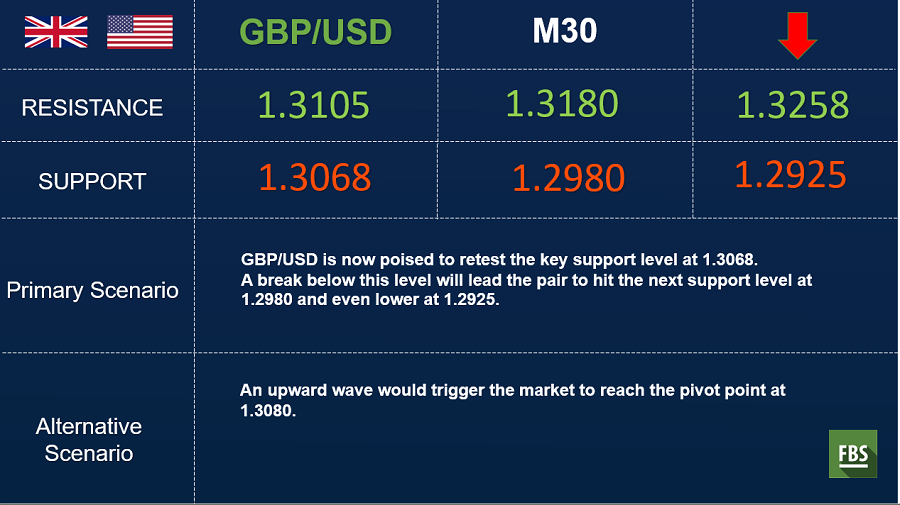 |  | GBP/USD | M30 |  |
|---|---|---|---|
| RESISTANCE | 1.3105 | 1.3180 | 1.3258 |
| SUPPORT | 1.3068 | 1.2980 | 1.2925 |
| Primary Scenario | GBP/USD is now poised to retest the key support level at 1.3068. A break below this level will lead the pair to hit the next support level at 1.2980 and even lower at 1.2925. | | |
| Alternative Scenario | An upward wave would trigger the market to reach the pivot point at 1.3080. | | |

FBS